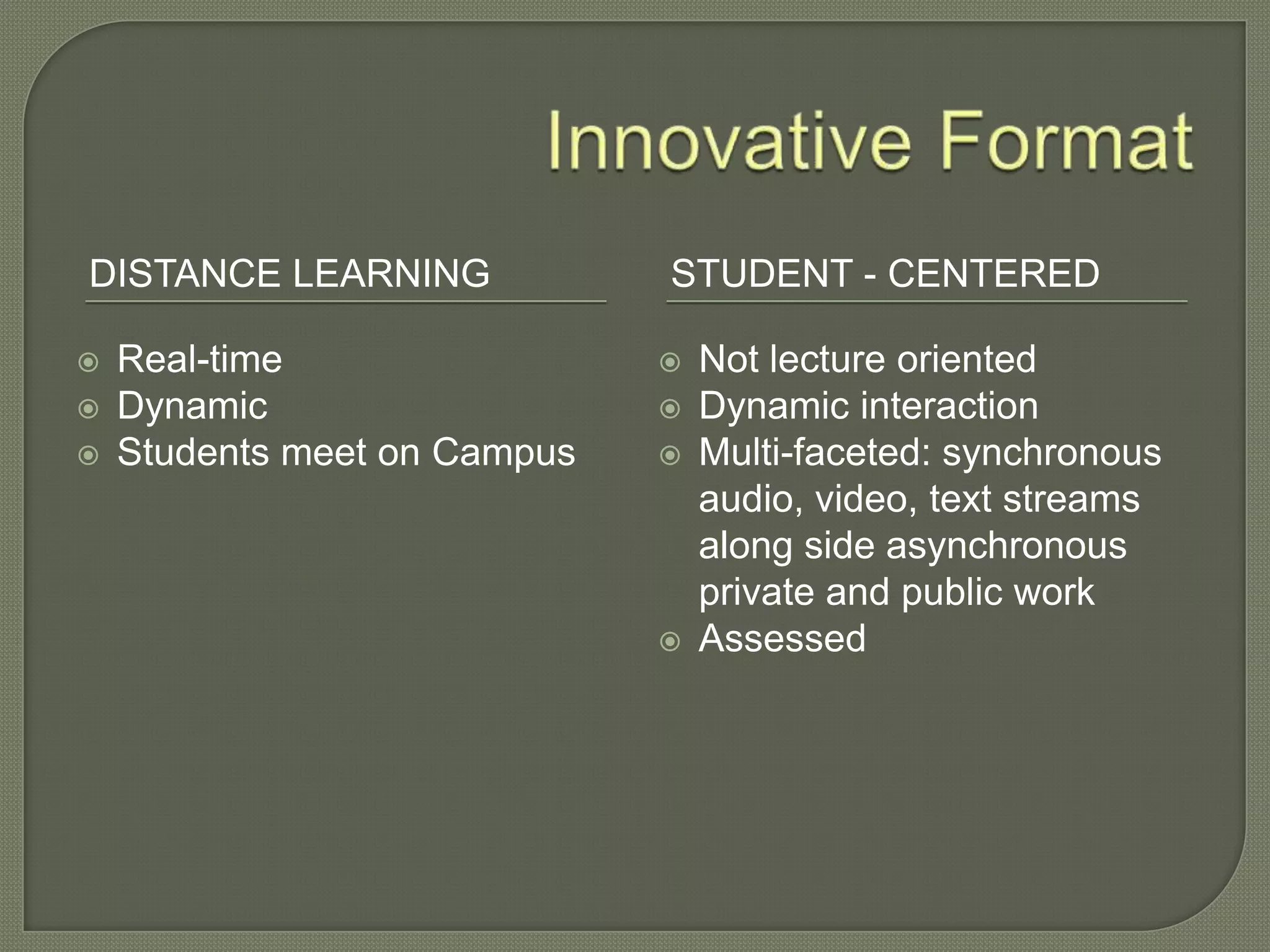 Innovative Format

DISTANCE LEARNING

- Real-time
- Dynamic
- Students meet on Campus

STUDENT - CENTERED

- Not lecture oriented
- Dynamic interaction
- Multi-faceted: synchronous audio, video, text streams along side asynchronous private and public work
- Assessed